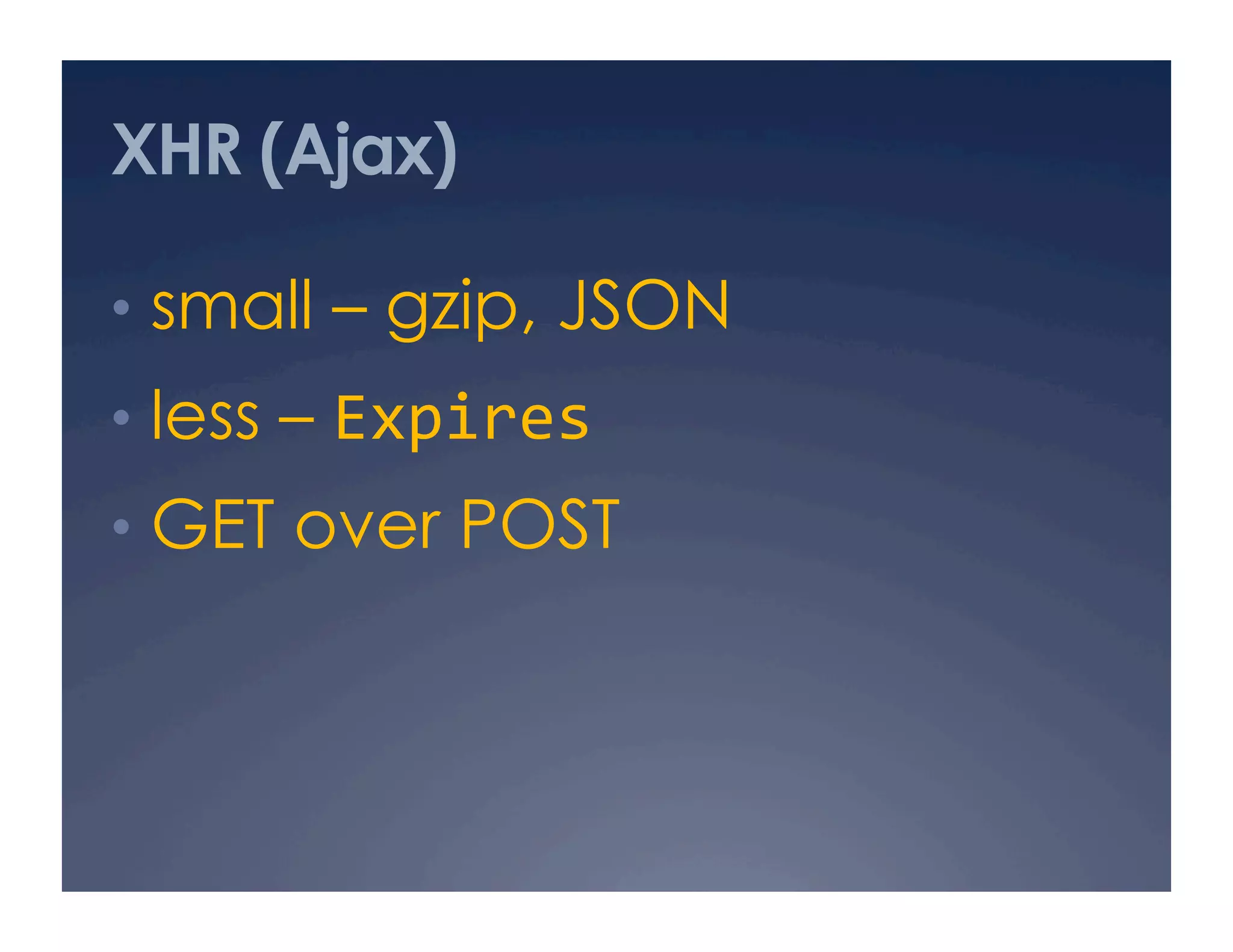 XHR (Ajax)

• small – gzip, JSON
• less – Expires
• GET over POST